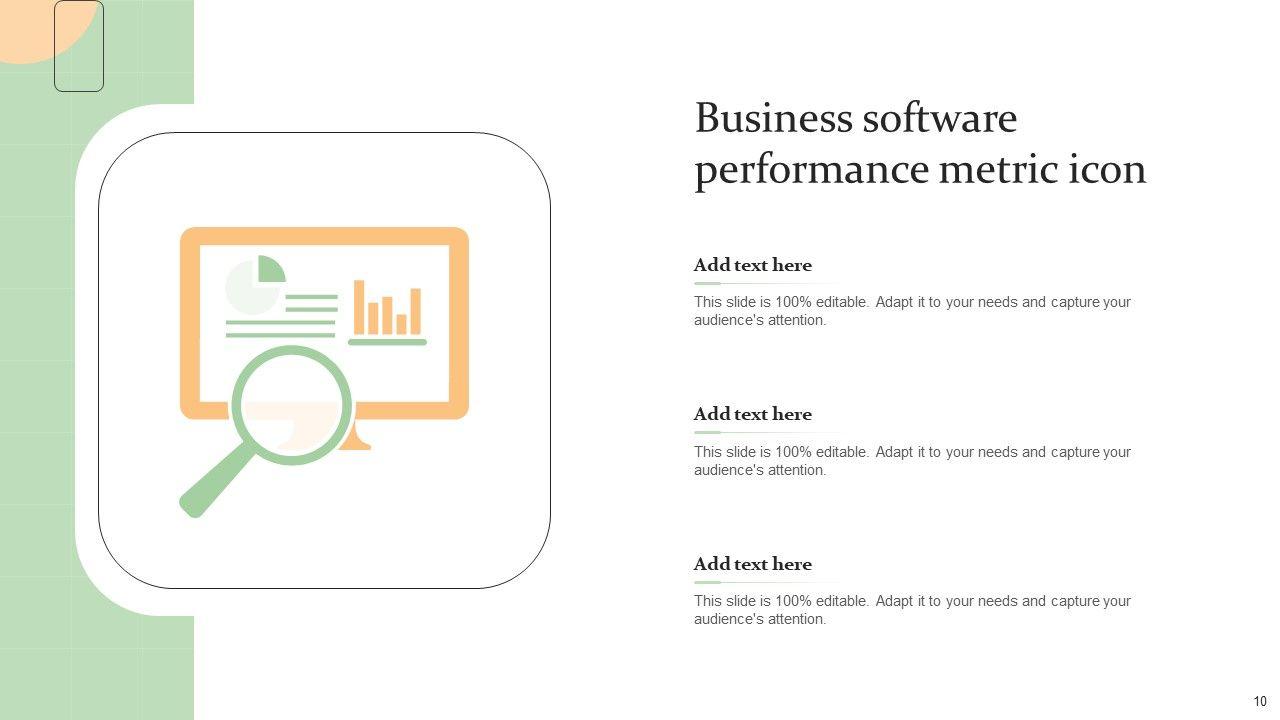 Business software performance metric icon

Add text here

This slide is 100% editable. Adapt it to your needs and capture your audience's attention.

Add text here

This slide is 100% editable. Adapt it to your needs and capture your audience's attention.

Add text here

This slide is 100% editable. Adapt it to your needs and capture your audience's attention.

10